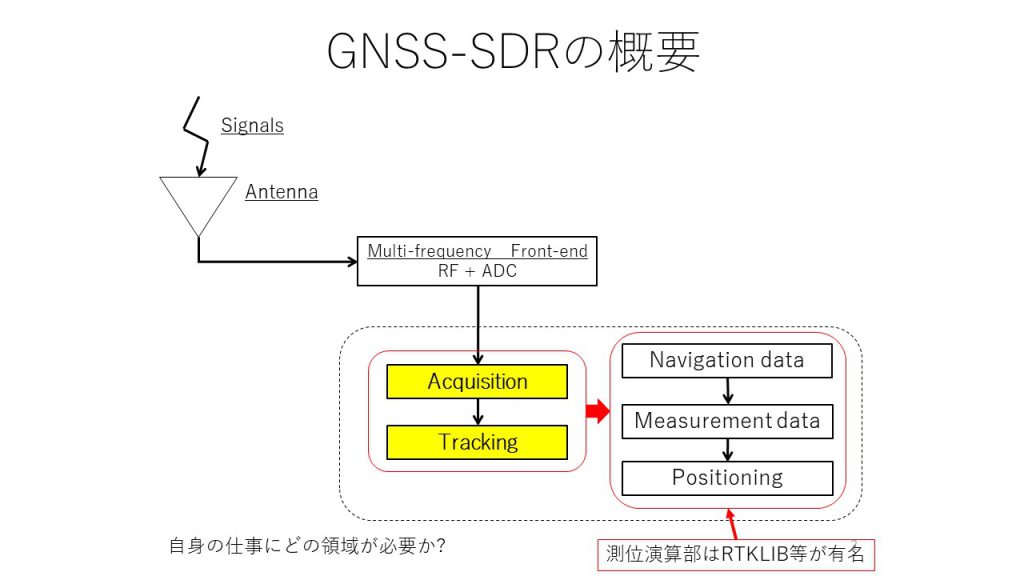 GNSS-SDRの概要

Signals

Antenna

Multi-frequency Front-end
RF + ADC

Acquisition

Tracking

Navigation data

Measurement data

Positioning

自身の仕事にどの領域が必要か?

測位演算部はRTKLIB等が有名

2